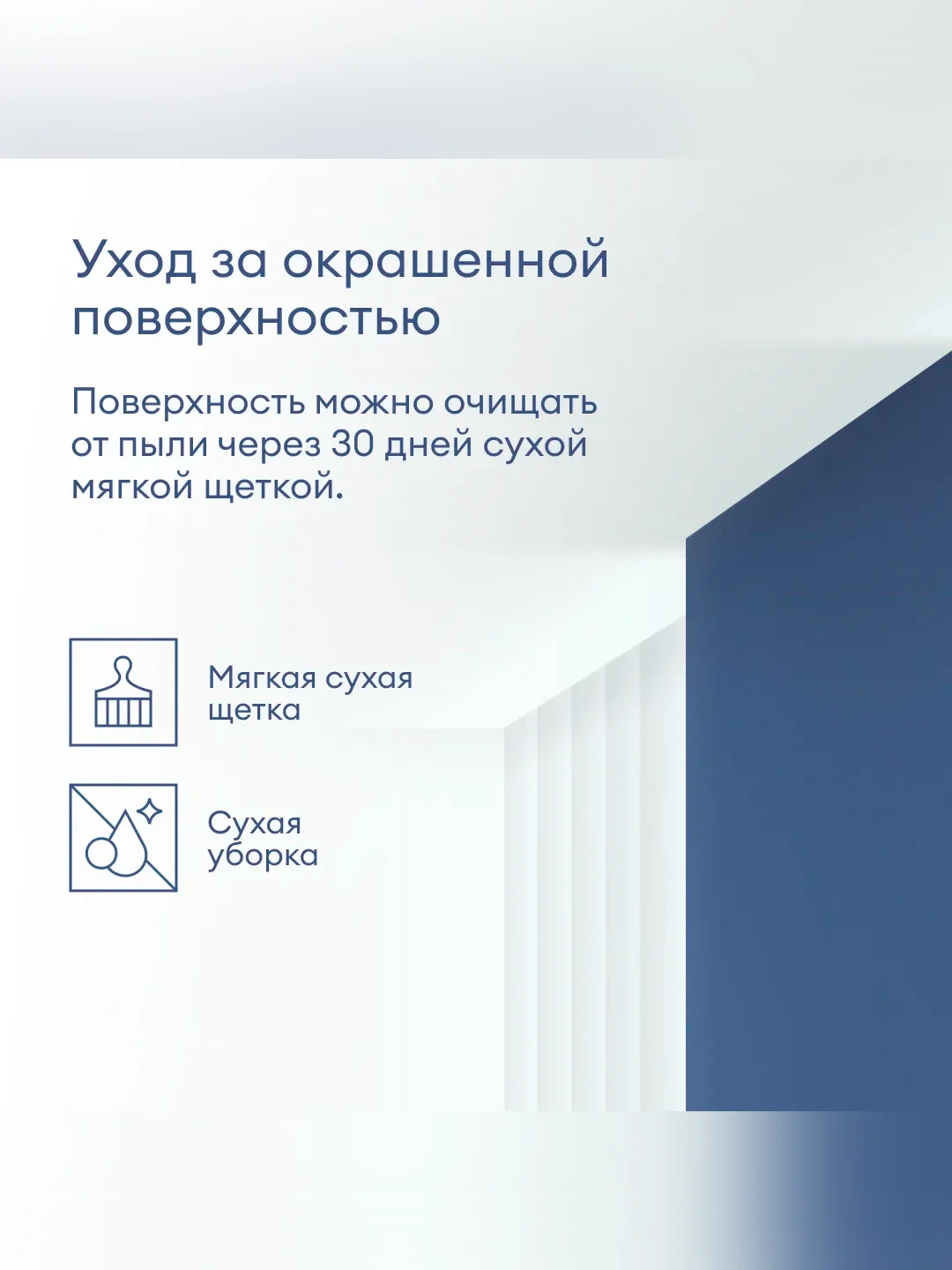 Уход за окрашенной поверхностью

Поверхность можно очищать от пыли через 30 дней сухой мягкой щеткой.

Мягкая сухая щетка

Сухая уборка